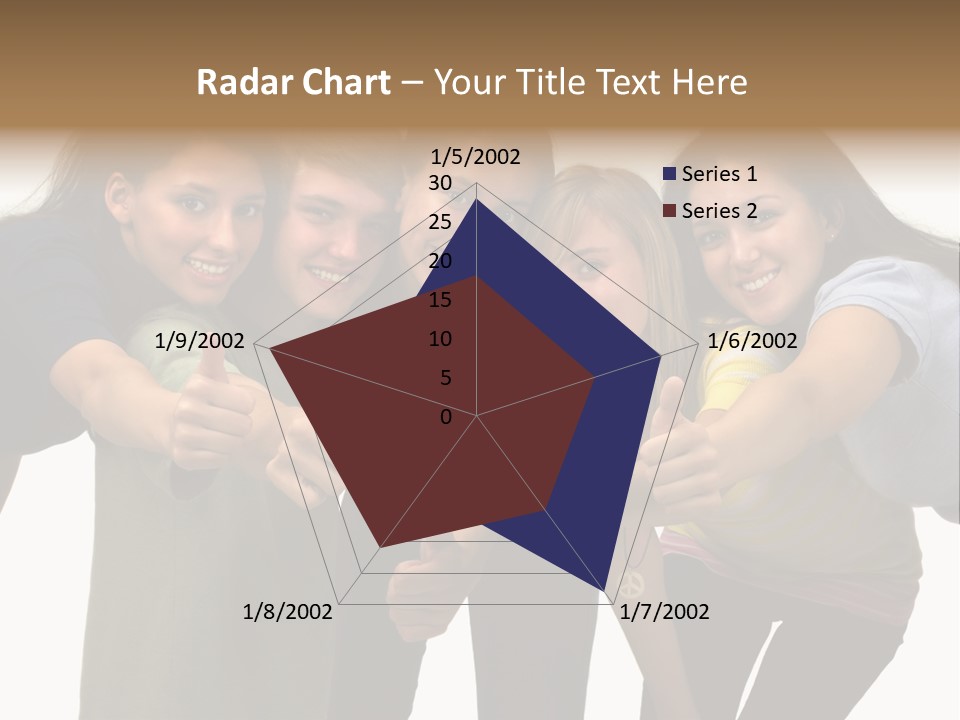 Radar Chart – Your Title Text Here

1/5/2002
30
25
20
15
10
5
0
1/6/2002
1/7/2002
1/8/2002
1/9/2002

Series 1
Series 2